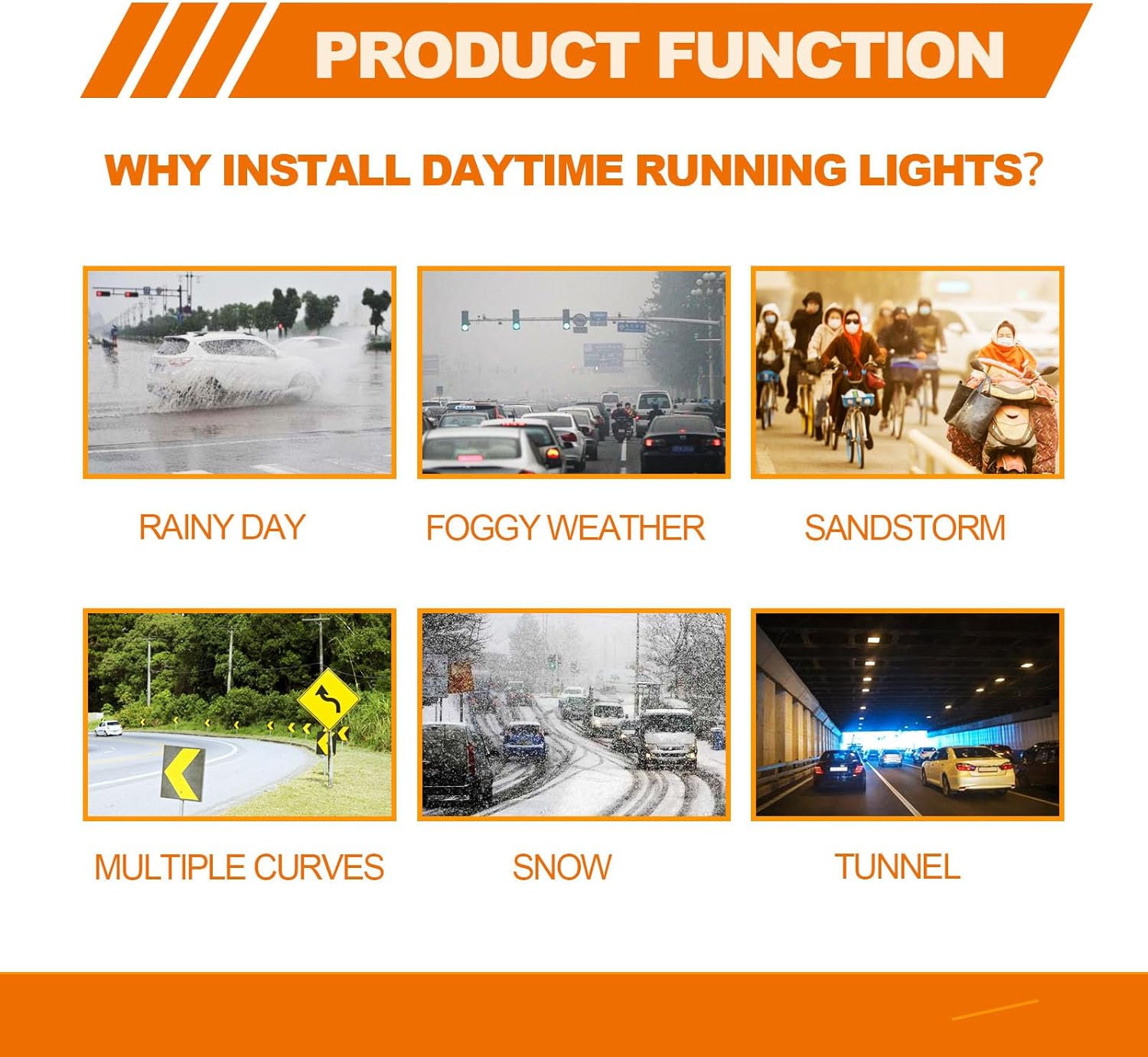 PRODUCT FUNCTION

WHY INSTALL DAYTIME RUNNING LIGHTS?

RAINY DAY

FOGGY WEATHER

SANDSTORM

MULTIPLE CURVES

SNOW

TUNNEL